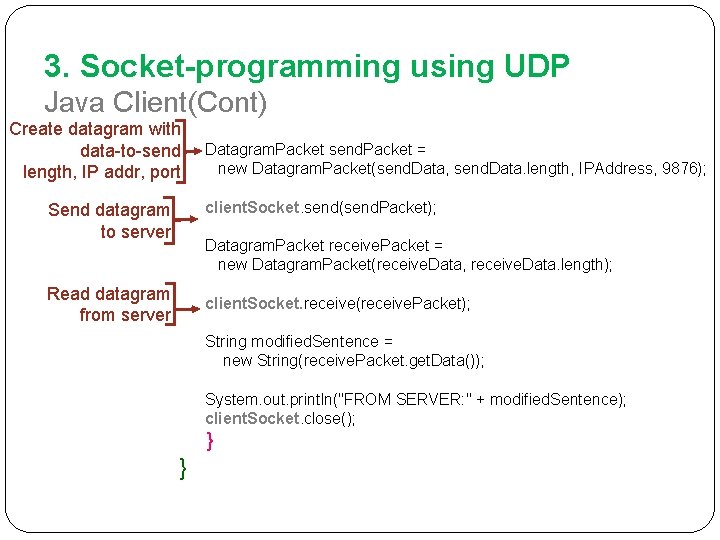 3. Socket-programming using UDP
Java Client(Cont)

Create datagram with data-to-send length, IP addr, port

DatagramPacket sendPacket =
new DatagramPacket(sendData, sendData.length, IPAddress, 9876);

Send datagram to server

clientSocket.send(sendPacket);

DatagramPacket receivePacket =
new DatagramPacket(receiveData, receiveData.length);

Read datagram from server

clientSocket.receive(receivePacket);

String modifiedSentence =
new String(receivePacket.getData());

System.out.println("FROM SERVER:" + modifiedSentence);
clientSocket.close();
}
}